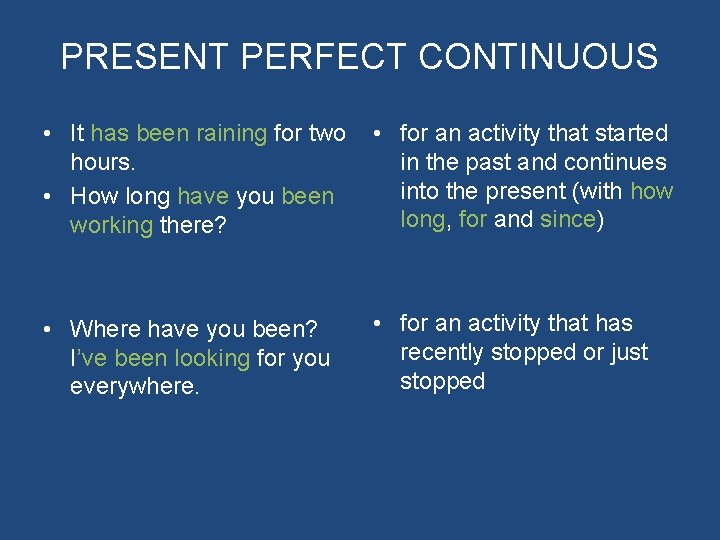 PRESENT PERFECT CONTINUOUS

• It has been raining for two hours.
• How long have you been working there?

• Where have you been? I've been looking for you everywhere.

• for an activity that started in the past and continues into the present (with how long, for and since)

• for an activity that has recently stopped or just stopped